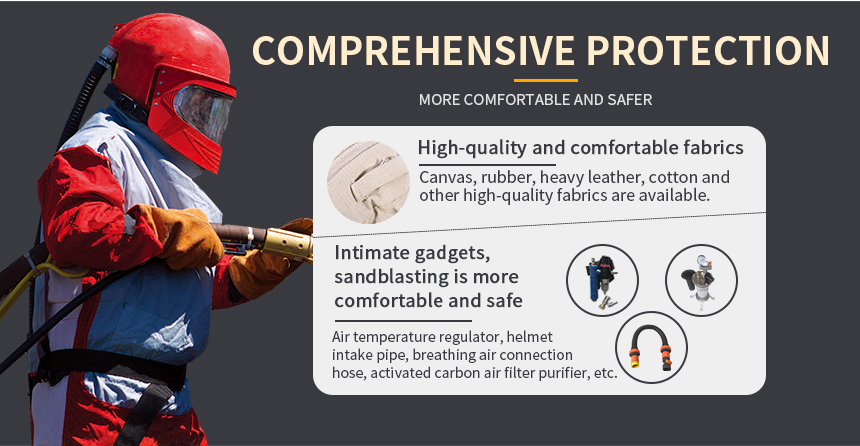 COMPREHENSIVE PROTECTION

MORE COMFORTABLE AND SAFER

High-quality and comfortable fabrics

Canvas, rubber, heavy leather, cotton and other high-quality fabrics are available.

Intimate gadgets, sandblasting is more comfortable and safe

Air temperature regulator, helmet intake pipe, breathing air connection hose, activated carbon air filter purifier, etc.